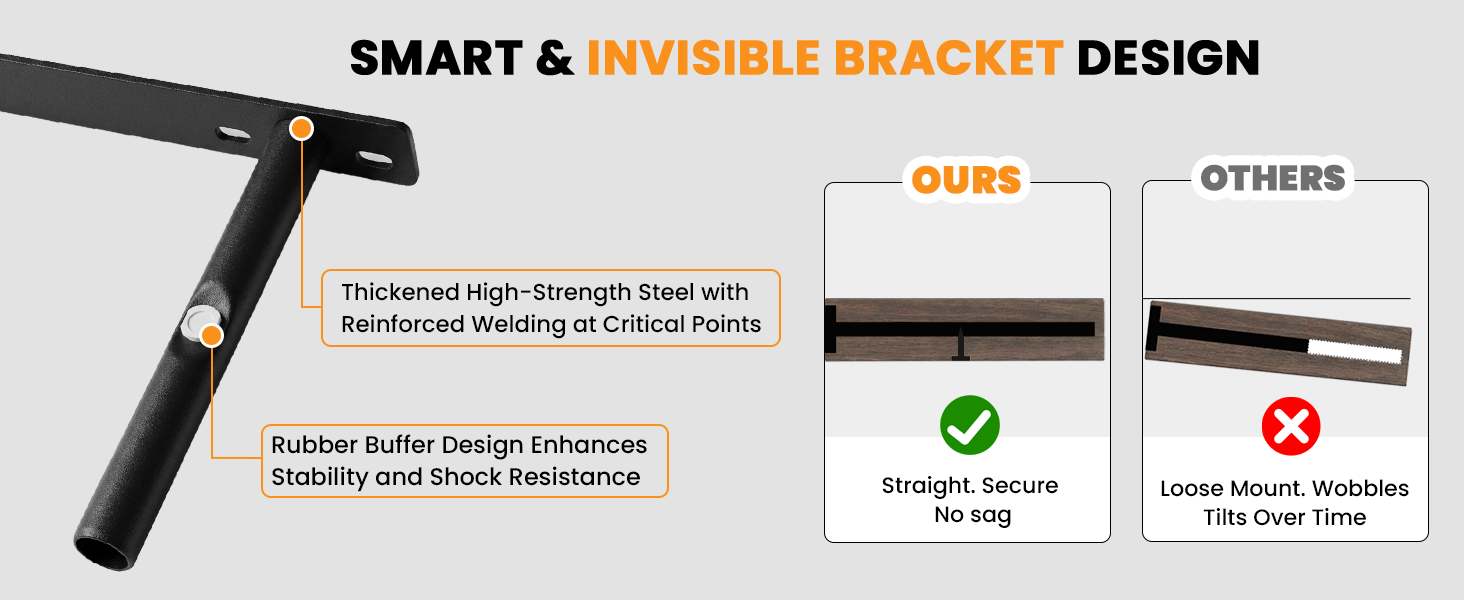 SMART & INVISIBLE BRACKET DESIGN

Thickened High-Strength Steel with Reinforced Welding at Critical Points

Rubber Buffer Design Enhances Stability and Shock Resistance

OURS

Straight. Secure
No sag

OTHERS

Loose Mount. Wobbles
Tilts Over Time